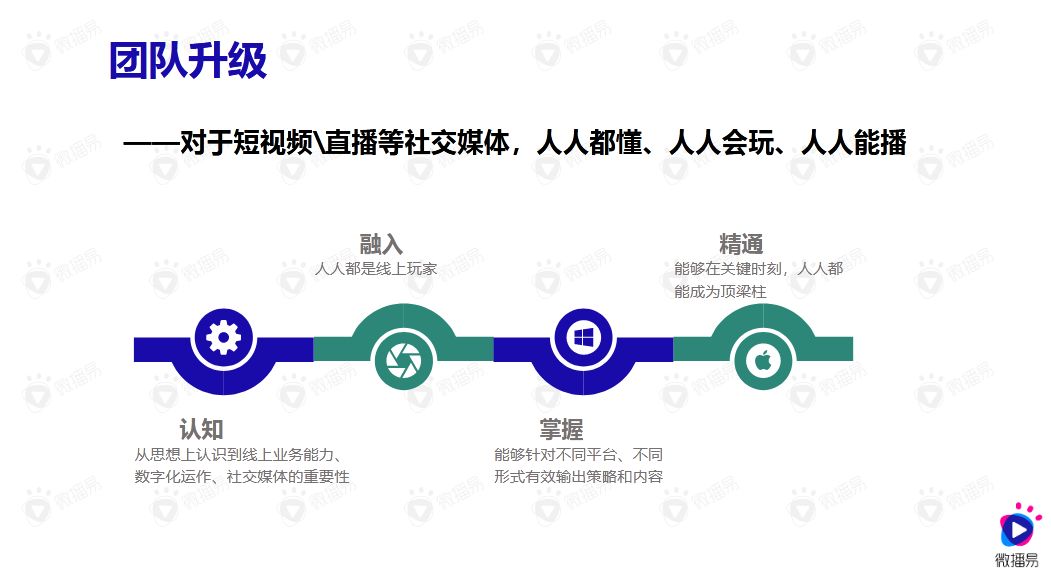 团队升级

——对于短视频\直播等社交媒体，人人都懂、人人会玩、人人能播

融入
人人都是线上玩家

精通
能够在关键时刻，人人都能成为顶梁柱

认知
从思想上认识到线上业务能力、数字化运作、社交媒体的重要性

掌握
能够针对不同平台、不同形式有效输出策略和内容

微播易